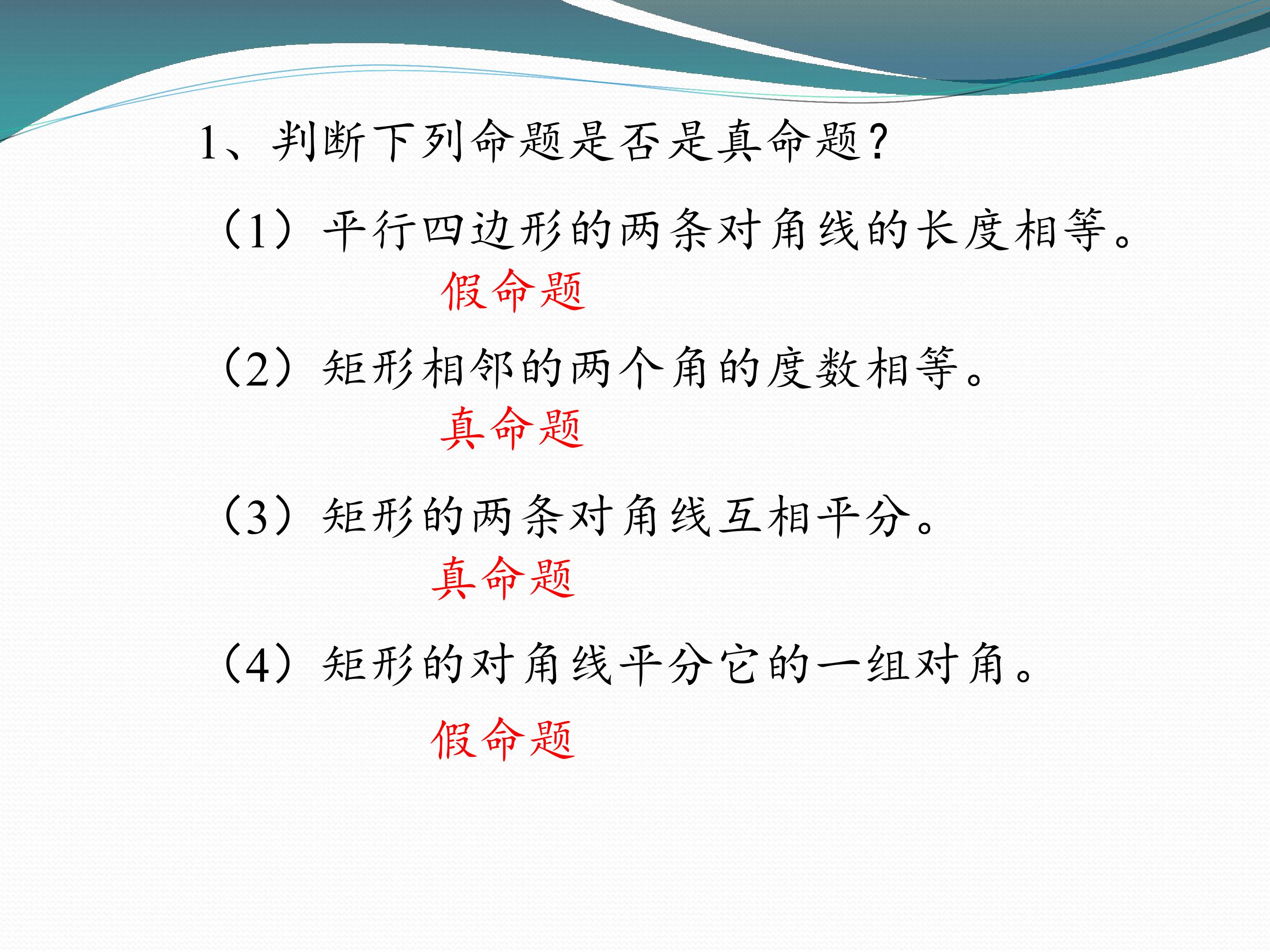 1、判断下列命题是否是真命题?

(1)平行四边形的两条对角线的长度相等。

假命题

(2)矩形相邻的两个角的度数相等。

真命题

(3)矩形的两条对角线互相平分。

真命题

(4)矩形的对角线平分它的一组对角。

假命题